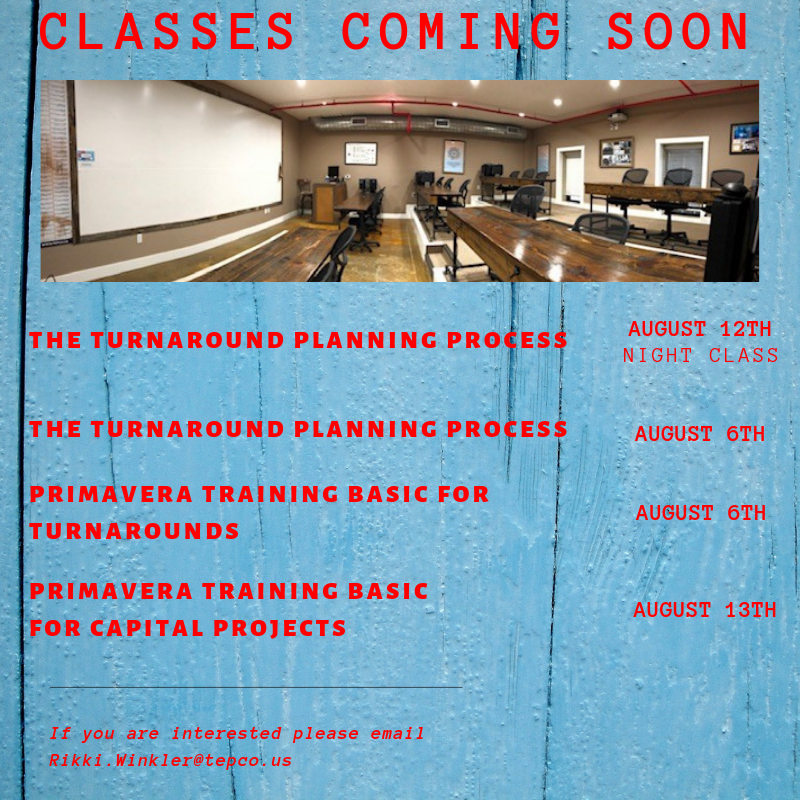 CLASSES COMING SOON

THE TURNAROUND PLANNING PROCESS

AUGUST 12TH
NIGHT CLASS

THE TURNAROUND PLANNING PROCESS

AUGUST 6TH

PRIMAVERA TRAINING BASIC FOR TURNAROUNDS

AUGUST 6TH

PRIMAVERA TRAINING BASIC FOR CAPITAL PROJECTS

AUGUST 13TH

If you are interested please email Rikki.Winkler@tepco.us